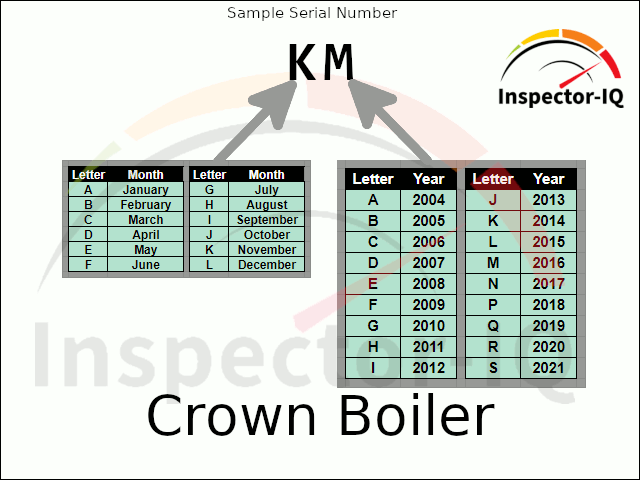 Sample Serial Number

KM

Inspector-IQ

| Letter | Month |
|---|---|
| A | January |
| B | February |
| C | March |
| D | April |
| E | May |
| F | June |

| Letter | Month |
|---|---|
| G | July |
| H | August |
| I | September |
| J | October |
| K | November |
| L | December |

| Letter | Year |
|---|---|
| A | 2004 |
| B | 2005 |
| C | 2006 |
| D | 2007 |
| E | 2008 |
| F | 2009 |
| G | 2010 |
| H | 2011 |
| I | 2012 |

| Letter | Year |
|---|---|
| J | 2013 |
| K | 2014 |
| L | 2015 |
| M | 2016 |
| N | 2017 |
| P | 2018 |
| Q | 2019 |
| R | 2020 |
| S | 2021 |

Inspector-IQ

Crown Boiler